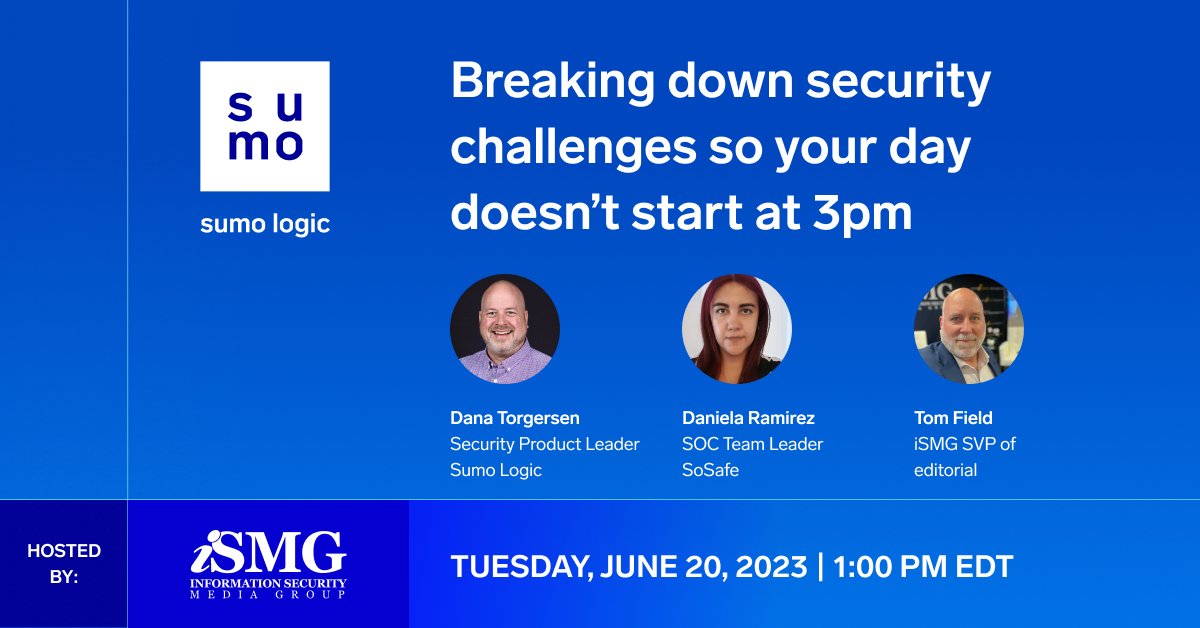 su
mo

sumo logic

Breaking down security challenges so your day doesn't start at 3pm

Dana Torgersen
Security Product Leader
Sumo Logic

Daniela Ramirez
SOC Team Leader
SoSafe

Tom Field
iSMG SVP of editorial

HOSTED BY:

iSMG
INFORMATION SECURITY
MEDIA GROUP

TUESDAY, JUNE 20, 2023 | 1:00 PM EDT